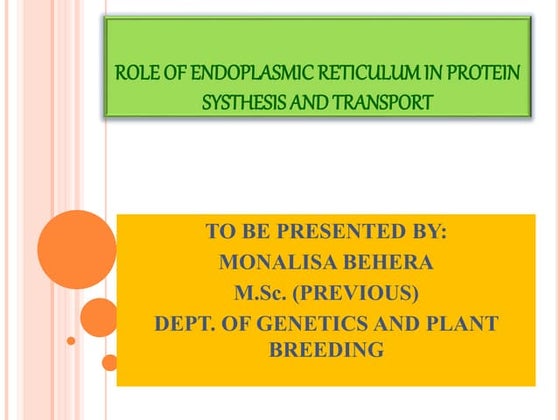 ROLE OF ENDOPLASMIC RETICULUM IN PROTEIN SYSTHESIS AND TRANSPORT

TO BE PRESENTED BY:
MONALISA BEHERA
M.Sc. (PREVIOUS)
DEPT. OF GENETICS AND PLANT BREEDING